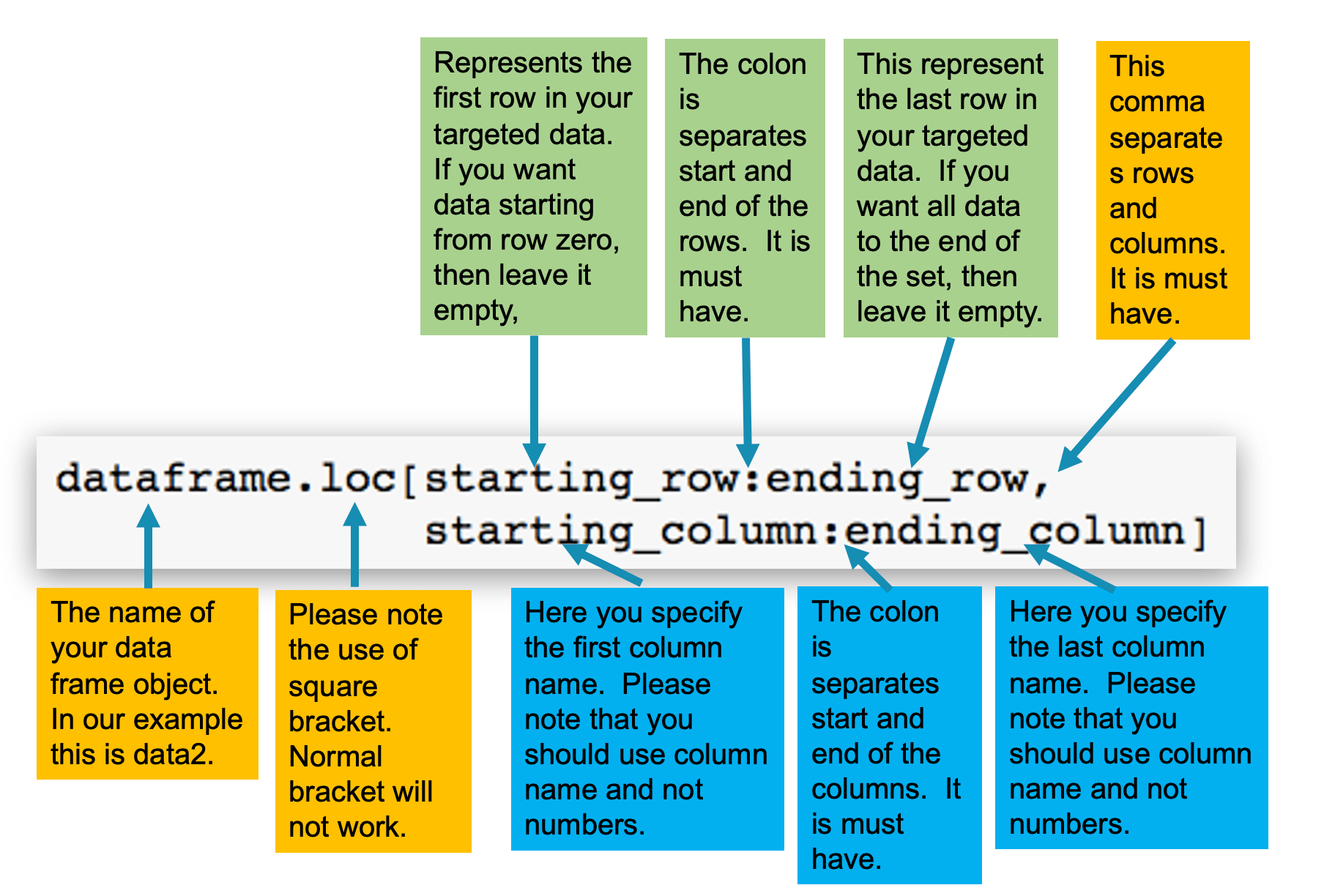 Represents the first row in your targeted data. If you want data starting from row zero, then leave it empty,

The colon is separates start and end of the rows. It is must have.

This represent the last row in your targeted data. If you want all data to the end of the set, then leave it empty.

This comma separate s rows and columns. It is must have.

dataframe.loc[starting_row:ending_row,
starting_column:ending_column]

The name of your data frame object. In our example this is data2.

Please note the use of square bracket. Normal bracket will not work.

Here you specify the first column name. Please note that you should use column name and not numbers.

The colon is separates start and end of the columns. It is must have.

Here you specify the last column name. Please note that you should use column name and not numbers.